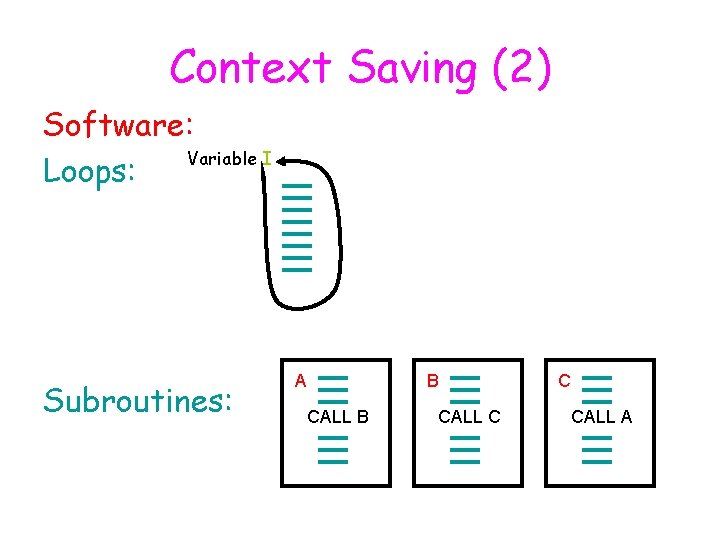 Context Saving (2)

Software:

Loops:

Variable I

Subroutines:

A
CALL B

B
CALL C

C
CALL A